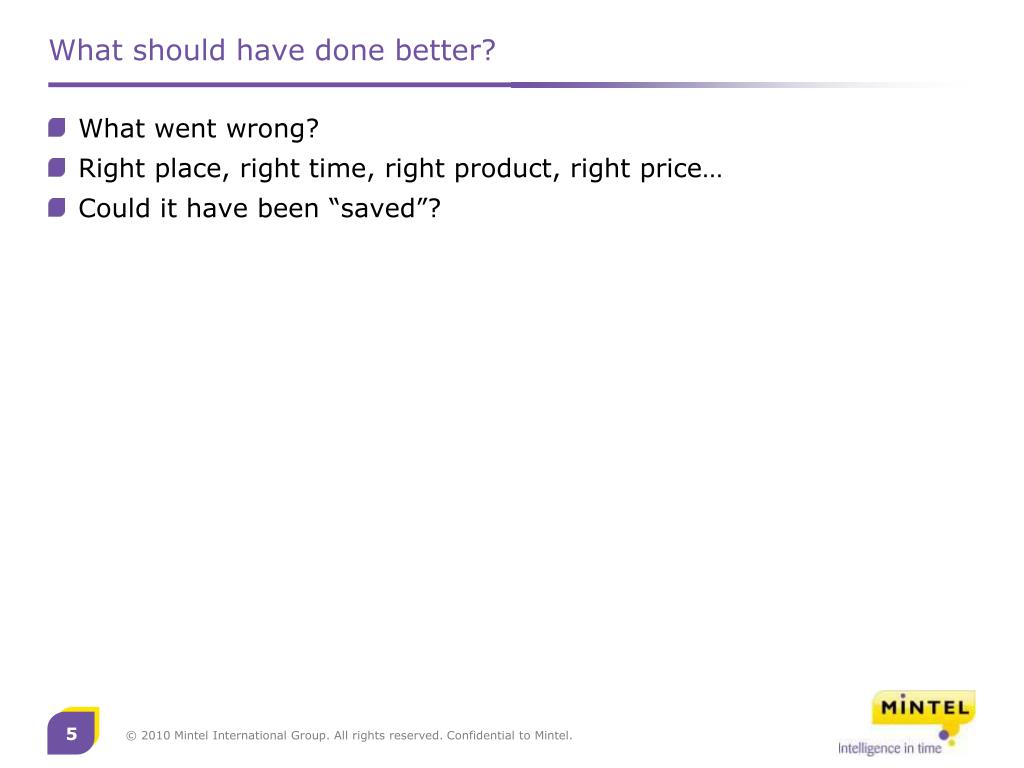 What should have done better?

What went wrong?

Right place, right time, right product, right price…

Could it have been “saved”?

5

© 2010 Mintel International Group. All rights reserved. Confidential to Mintel.

MINTEL

Intelligence in time